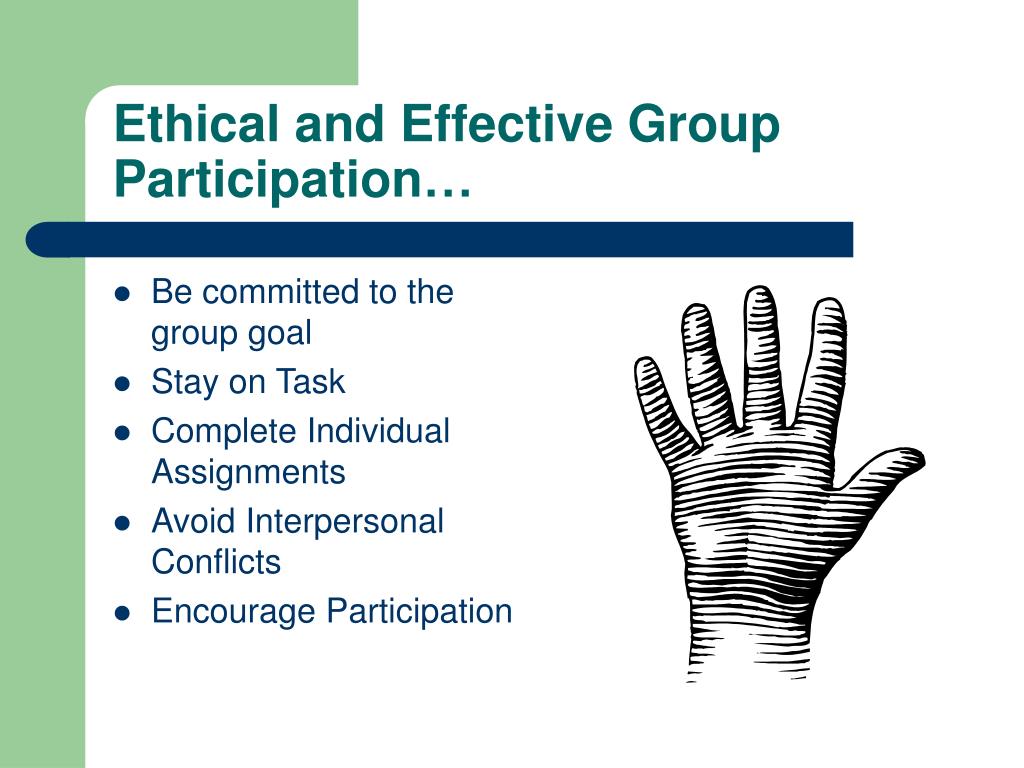 Ethical and Effective Group Participation…

- Be committed to the group goal
- Stay on Task
- Complete Individual Assignments
- Avoid Interpersonal Conflicts
- Encourage Participation